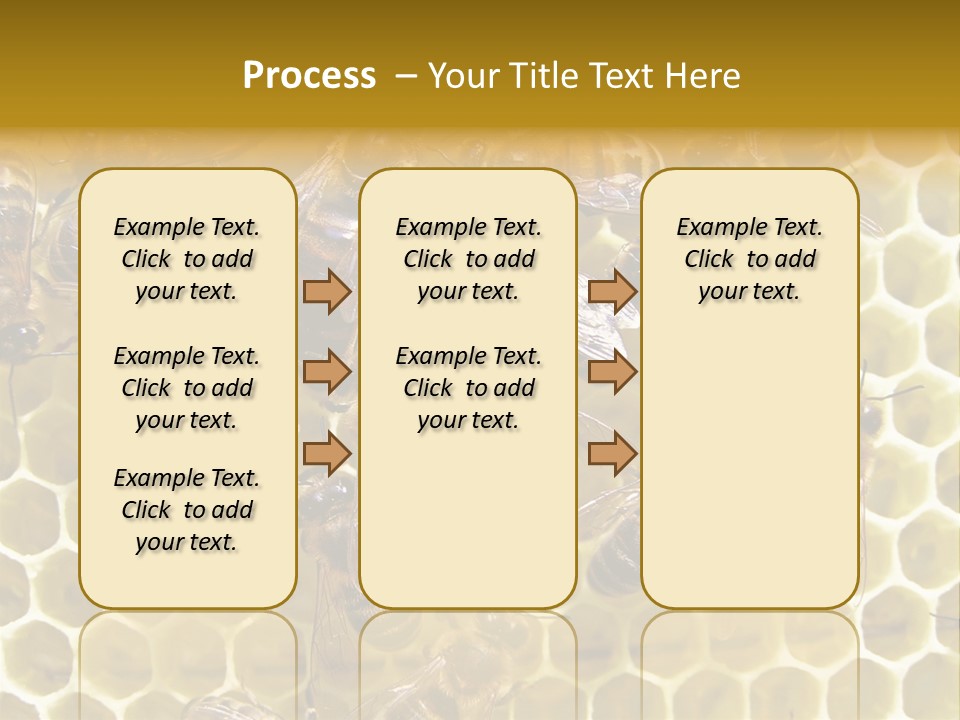 Process – Your Title Text Here

Example Text. Click to add your text.

Example Text. Click to add your text.

Example Text. Click to add your text.

Example Text. Click to add your text.

Example Text. Click to add your text.

Example Text. Click to add your text.